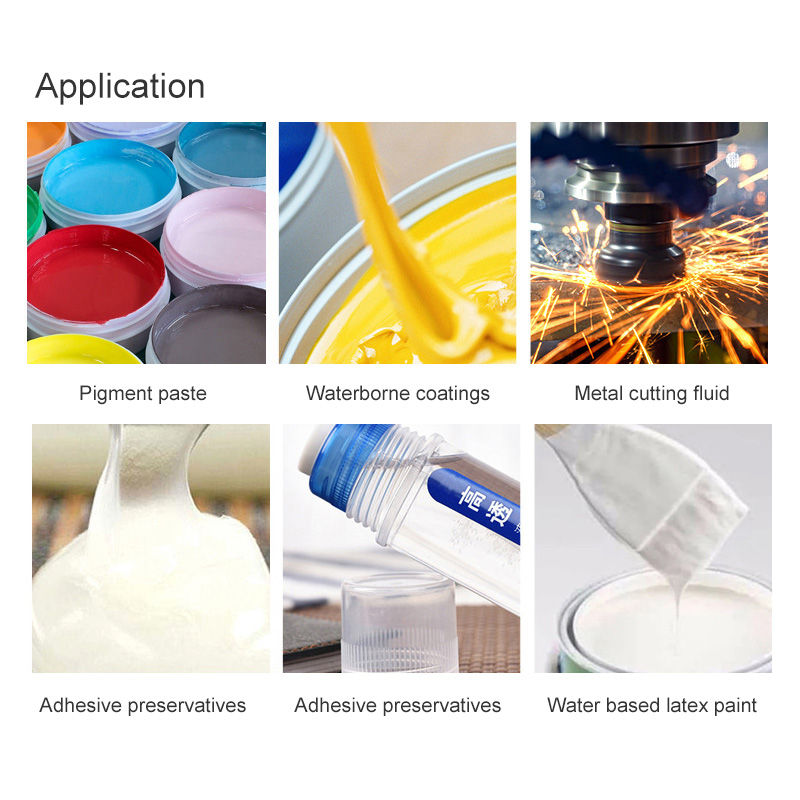 Application

Pigment paste

Waterborne coatings

Metal cutting fluid

高透

Adhesive preservatives

Adhesive preservatives

Water based latex paint